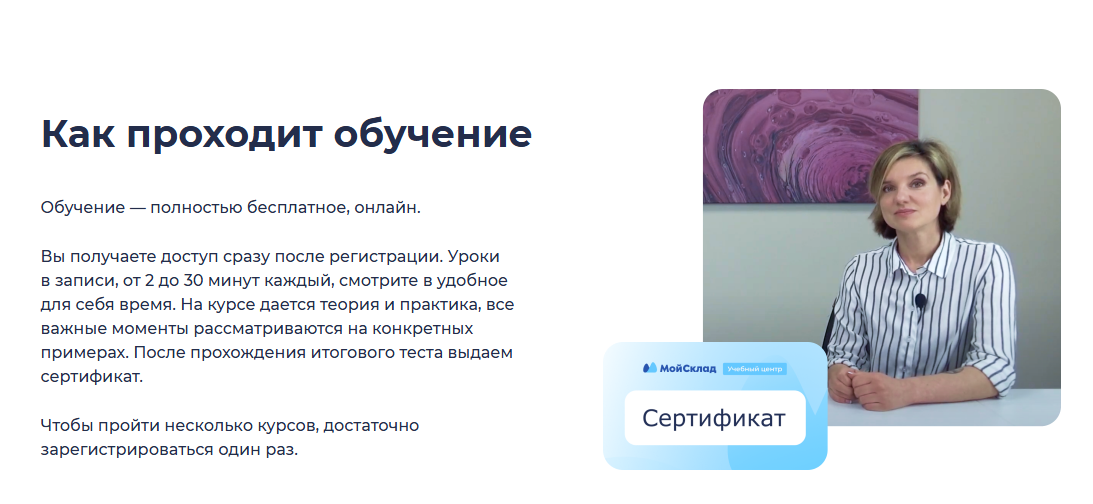 Как проходит обучение

Обучение — полностью бесплатное, онлайн.

Вы получаете доступ сразу после регистрации. Уроки в записи, от 2 до 30 минут каждый, смотрите в удобное для себя время. На курсе дается теория и практика, все важные моменты рассматриваются на конкретных примерах. После прохождения итогового теста выдаем сертификат.

Чтобы пройти несколько курсов, достаточно зарегистрироваться один раз.

МойСклад Учебный центр

Сертификат